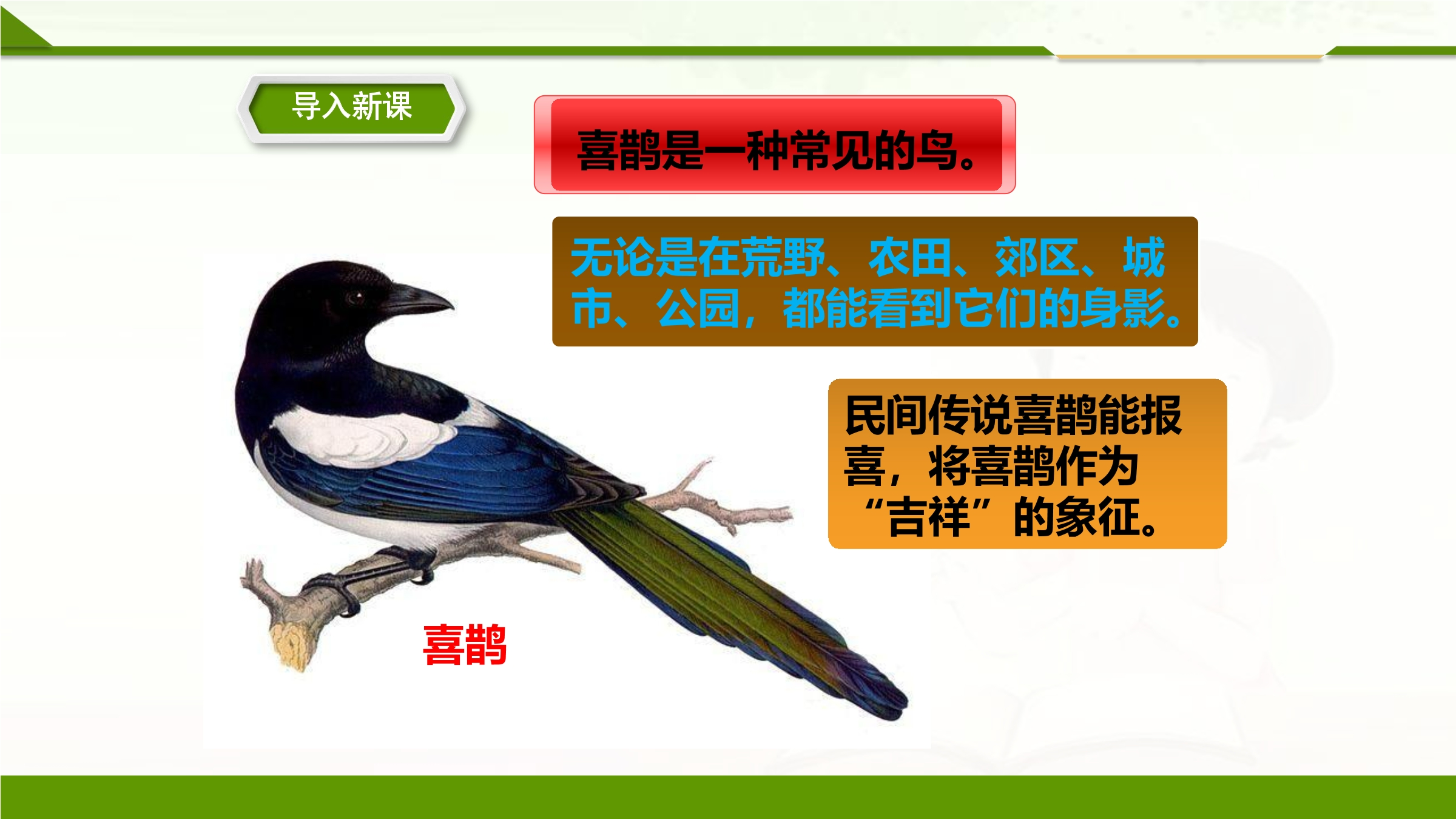 导入新课

喜鹊是一种常见的鸟。

无论是在荒野、农田、郊区、城市、公园，都能看到它们的身影。

民间传说喜鹊能报喜，将喜鹊作为“吉祥”的象征。

喜鹊